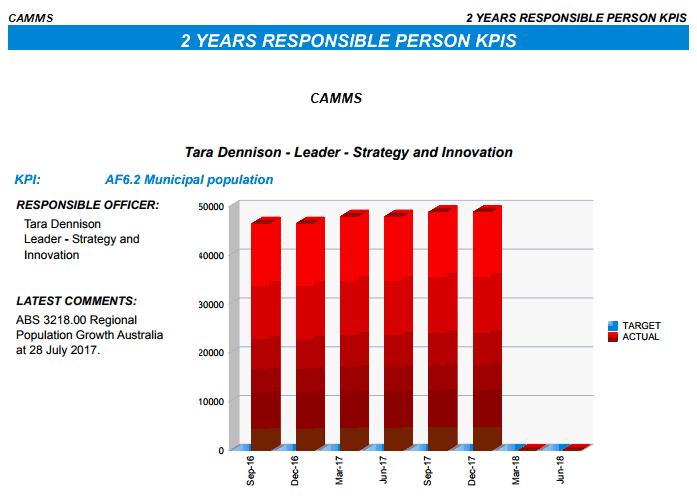 CAMMS

2 YEARS RESPONSIBLE PERSON KPIS

2 YEARS RESPONSIBLE PERSON KPIS

CAMMS

Tara Dennison - Leader - Strategy and Innovation

KPI: AF6.2 Municipal population

RESPONSIBLE OFFICER:

Tara Dennison
Leader - Strategy and Innovation

LATEST COMMENTS:

ABS 3218.00 Regional Population Growth Australia at 28 July 2017.

50000
40000
30000
20000
10000
0

Sep-16
Dec-16
Mar-17
Jun-17
Sep-17
Dec-17
Mar-18
Jun-18

TARGET
ACTUAL